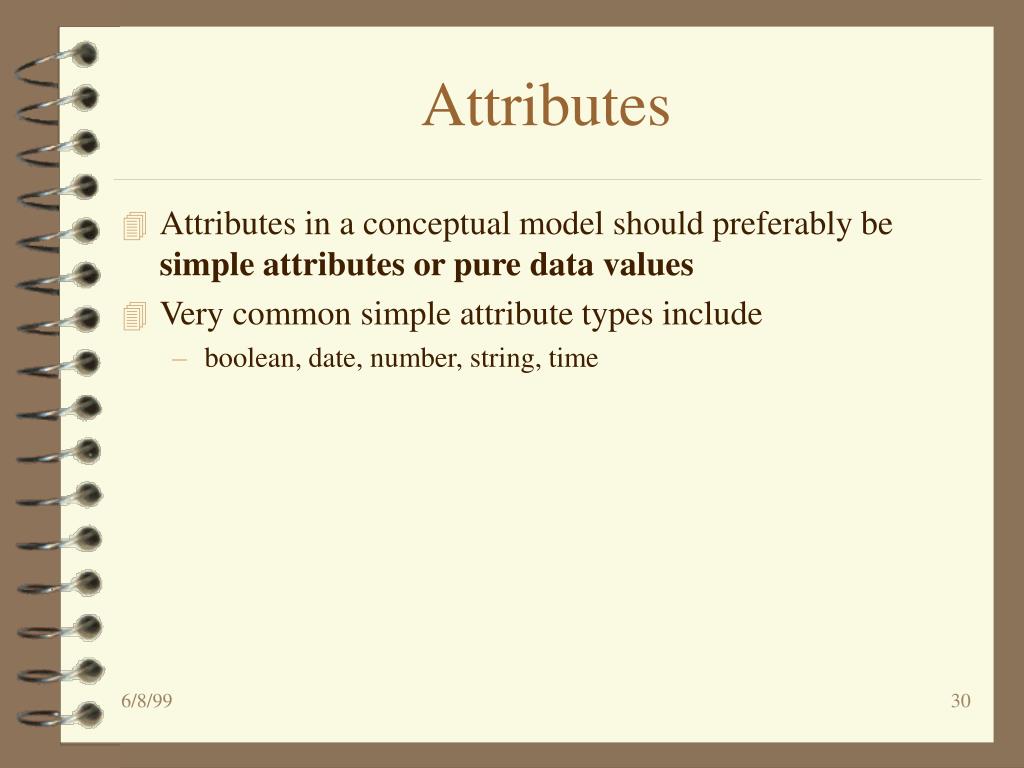 Attributes

Attributes in a conceptual model should preferably be **simple attributes or pure data values**

Very common simple attribute types include

– boolean, date, number, string, time

6/8/99

30